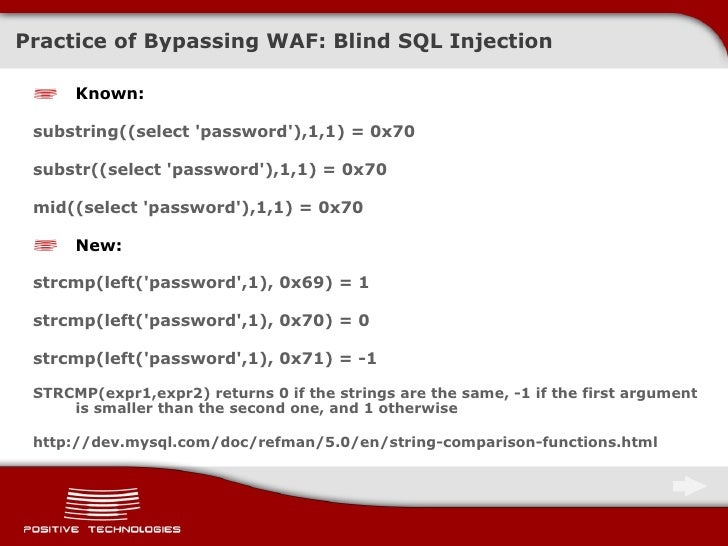 Practice of Bypassing WAF: Blind SQL Injection

Known:

substring((select 'password'),1,1) = 0x70

substr((select 'password'),1,1) = 0x70

mid((select 'password'),1,1) = 0x70

New:

strcmp(left('password',1), 0x69) = 1

strcmp(left('password',1), 0x70) = 0

strcmp(left('password',1), 0x71) = -1

STRCMP(expr1,expr2) returns 0 if the strings are the same, -1 if the first argument is smaller than the second one, and 1 otherwise

http://dev.mysql.com/doc/refman/5.0/en/string-comparison-functions.html

POSITIVE TECHNOLOGIES